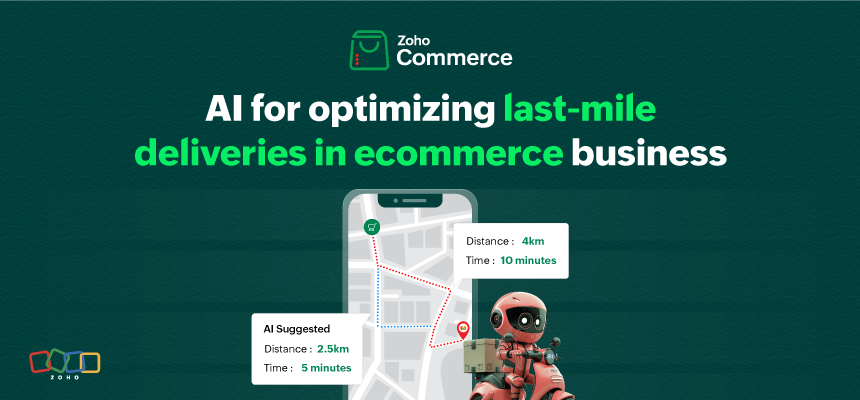 Zoho Commerce

AI for optimizing last-mile deliveries in ecommerce business

Distance : 4km
Time : 10 minutes

AI Suggested
Distance : 2.5km
Time : 5 minutes

ZOHO